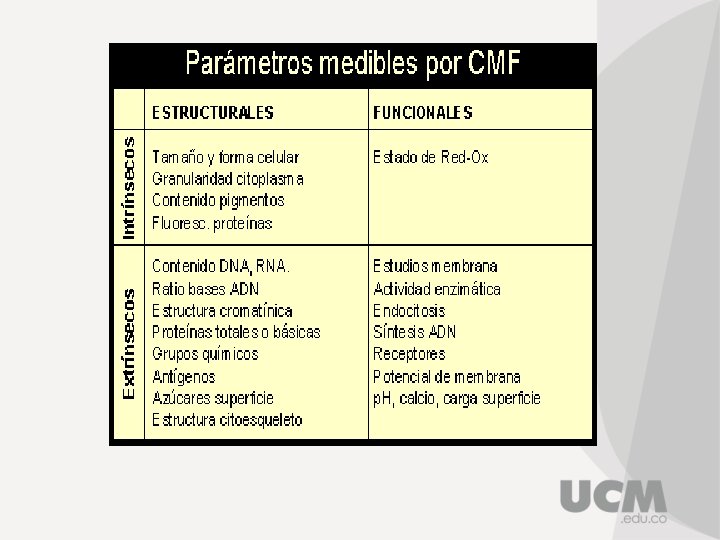 Parámetros medibles por CMF

| | ESTRUCTURALES | FUNCIONALES |
|---|---|---|
| Intrínsecos | Tamaño y forma celular<br>Granularidad citoplasma<br>Contenido pigmentos<br>Fluoresc. proteínas | Estado de Red-Ox |
| Extrínsecos | Contenido DNA, RNA.<br>Ratio bases ADN<br>Estructura cromatínica<br>Proteínas totales o básicas<br>Grupos químicos<br>Antígenos<br>Azúcares superficie<br>Estructura citoesqueleto | Estudios membrana<br>Actividad enzimática<br>Endocitosis<br>Síntesis ADN<br>Receptores<br>Potencial de membrana<br>pH, calcio, carga superficie |

UCM
.edu.co